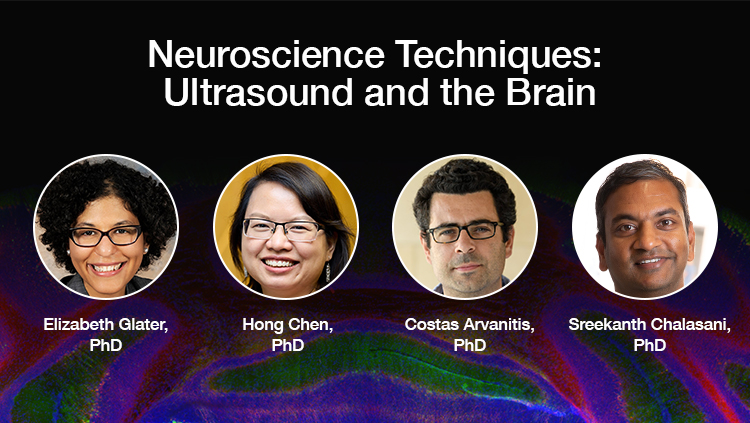 Neuroscience Techniques: Ultrasound and the Brain

Elizabeth Glater, PhD

Hong Chen, PhD

Costas Arvanitis, PhD

Sreekanth Chalasani, PhD